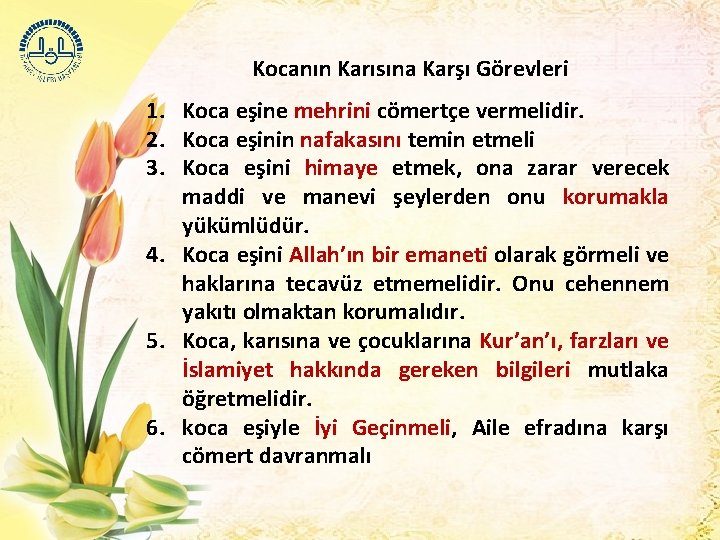 Kocanın Karısına Karşı Görevleri

1. Koca eşine mehrini cömertçe vermelidir.
2. Koca eşinin nafakasını temin etmeli
3. Koca eşini himaye etmek, ona zarar verecek maddi ve manevi şeylerden onu korumakla yükümlüdür.
4. Koca eşini Allah'ın bir emaneti olarak görmeli ve haklarına tecavüz etmemelidir. Onu cehennem yakıtı olmaktan korumalıdır.
5. Koca, karısına ve çocuklarına Kur'an'ı, farzları ve İslamiyet hakkında gereken bilgileri mutlaka öğretmelidir.
6. koca eşiyle İyi Geçinmeli, Aile efradına karşı cömert davranmalı